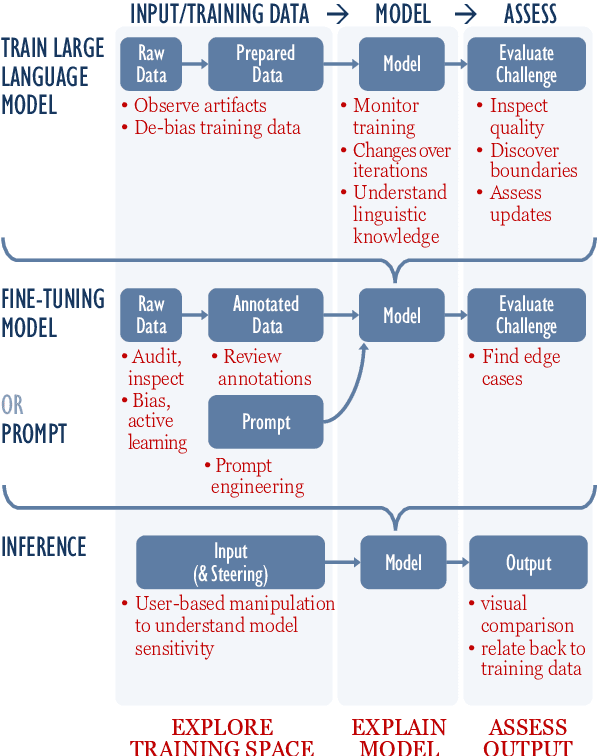 INPUT/TRAINING DATA → MODEL → ASSESS

TRAIN LARGE LANGUAGE MODEL

Raw Data

Prepared Data

Model

Evaluate Challenge

• Observe artifacts
• De-bias training data

• Monitor training
• Changes over iterations
• Understand linguistic knowledge

• Inspect quality
• Discover boundaries
• Assess updates

FINE-TUNING MODEL

OR

PROMPT

Raw Data

Annotated Data

Model

Evaluate Challenge

• Audit, inspect
• Bias, active learning

• Review annotations

Prompt

• Prompt engineering

• Find edge cases

INFERENCE

Input (& Steering)

Model

Output

• User-based manipulation to understand model sensitivity

• visual comparison
• relate back to training data

EXPLORE TRAINING SPACE

EXPLAIN MODEL

ASSESS OUTPUT